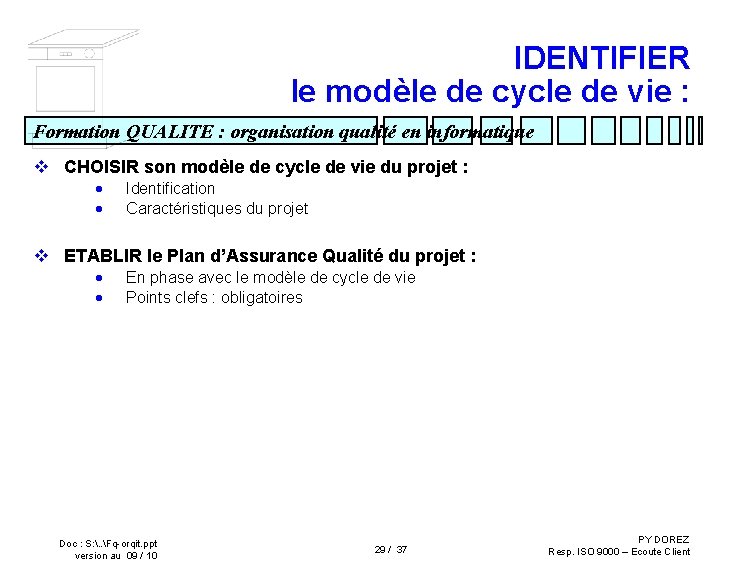 IDENTIFIER
le modèle de cycle de vie :

Formation QUALITE : organisation qualité en informatique

❖ CHOISIR son modèle de cycle de vie du projet :
• Identification
• Caractéristiques du projet

❖ ETABLIR le Plan d'Assurance Qualité du projet :
• En phase avec le modèle de cycle de vie
• Points clefs : obligatoires

Doc : S:\..\Fq-orqit.ppt
version au 09 / 10

29 / 37

PY DOREZ
Resp. ISO 9000 – Ecoute Client